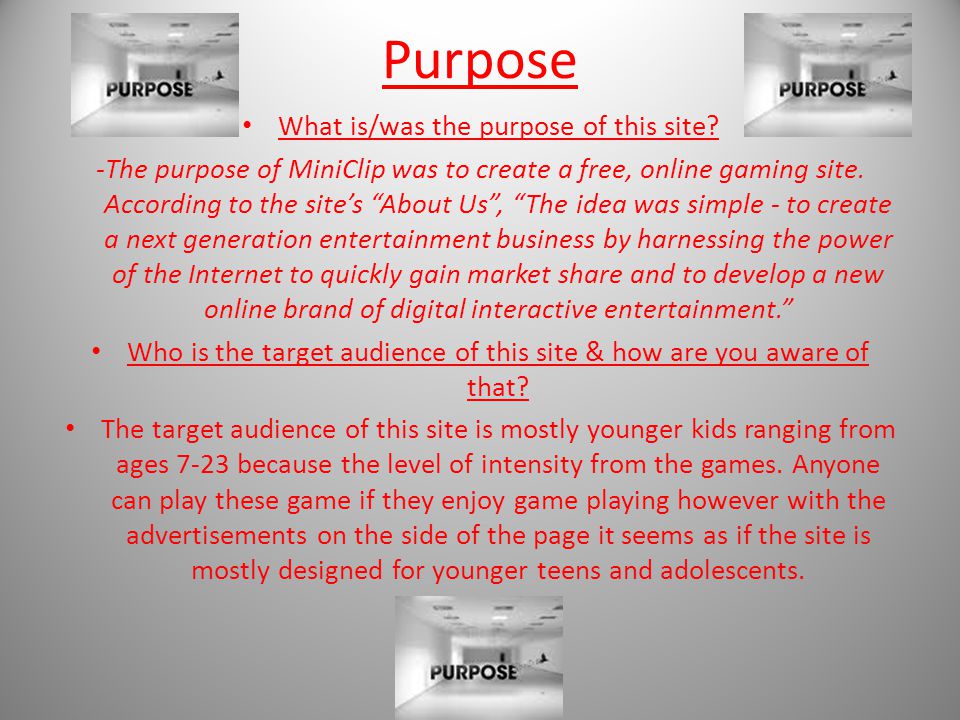 PURPOSE

Purpose

PURPOSE

• What is/was the purpose of this site?

-The purpose of MiniClip was to create a free, online gaming site. According to the site's "About Us", "The idea was simple - to create a next generation entertainment business by harnessing the power of the Internet to quickly gain market share and to develop a new online brand of digital interactive entertainment."

• Who is the target audience of this site & how are you aware of that?

• The target audience of this site is mostly younger kids ranging from ages 7-23 because the level of intensity from the games. Anyone can play these game if they enjoy game playing however with the advertisements on the side of the page it seems as if the site is mostly designed for younger teens and adolescents.

PURPOSE